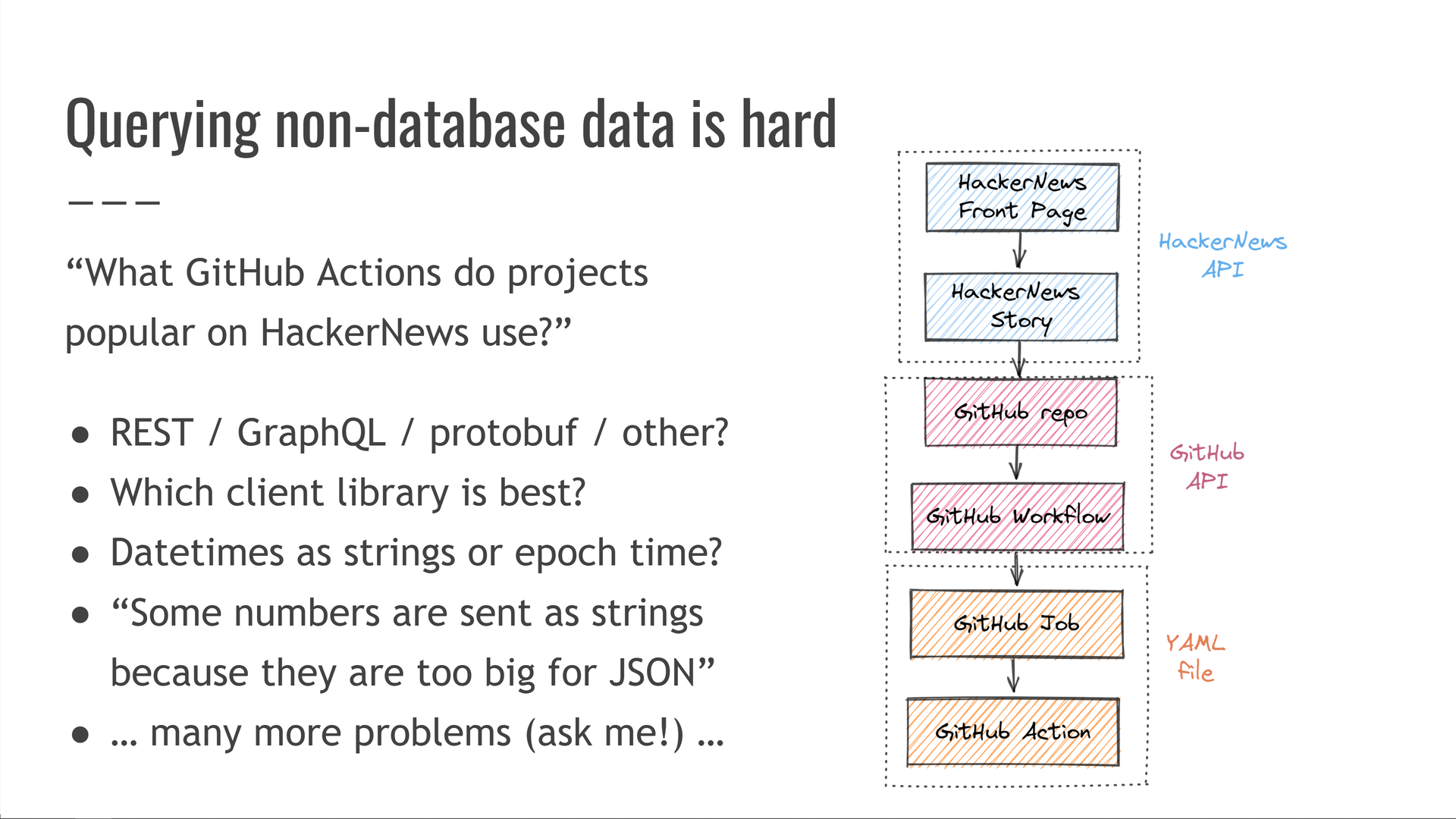 Querying non-database data is hard

“What GitHub Actions do projects popular on HackerNews use?”

● REST / GraphQL / protobuf / other?
● Which client library is best?
● Datetimes as strings or epoch time?
● “Some numbers are sent as strings because they are too big for JSON”
● … many more problems (ask me!) …

HackerNews Front Page

HackerNews Story

HackerNews API

GitHub repo

GitHub Workflow

GitHub API

GitHub Job

GitHub Action

YAML file